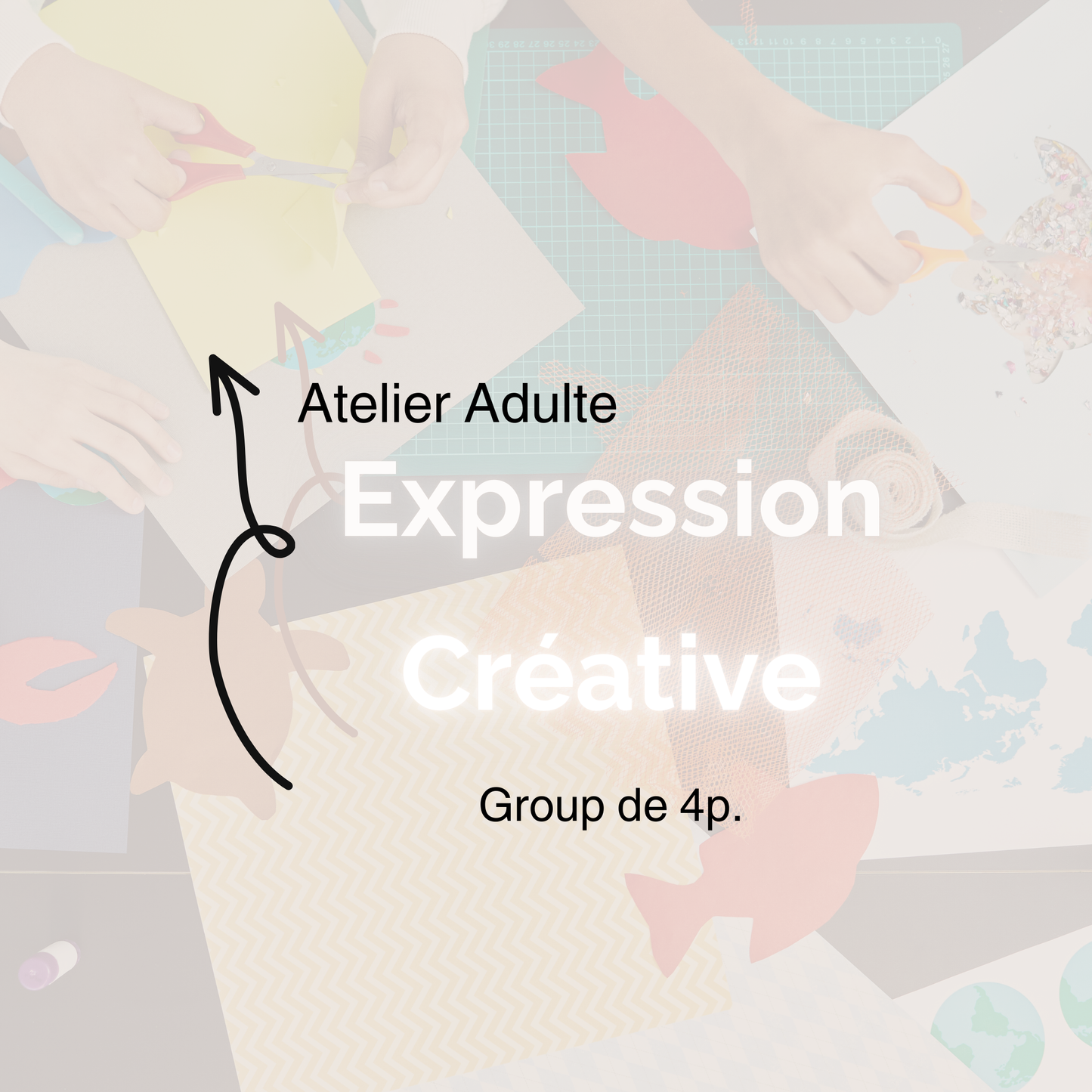 Atelier Adulte

Expression

Créative

Group de 4p.